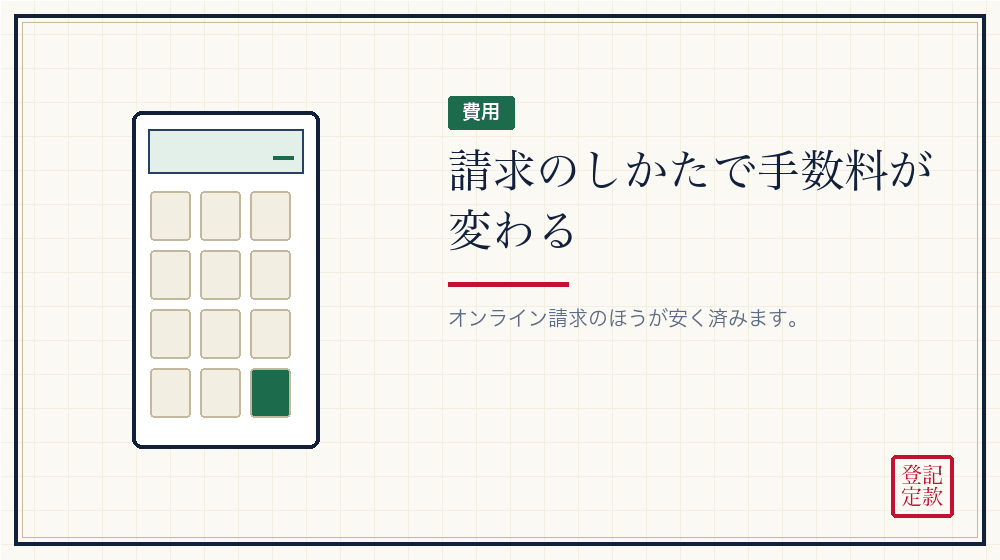 費用

請求のしかたで手数料が変わる

オンライン請求のほうが安く済みます。

登記
定款